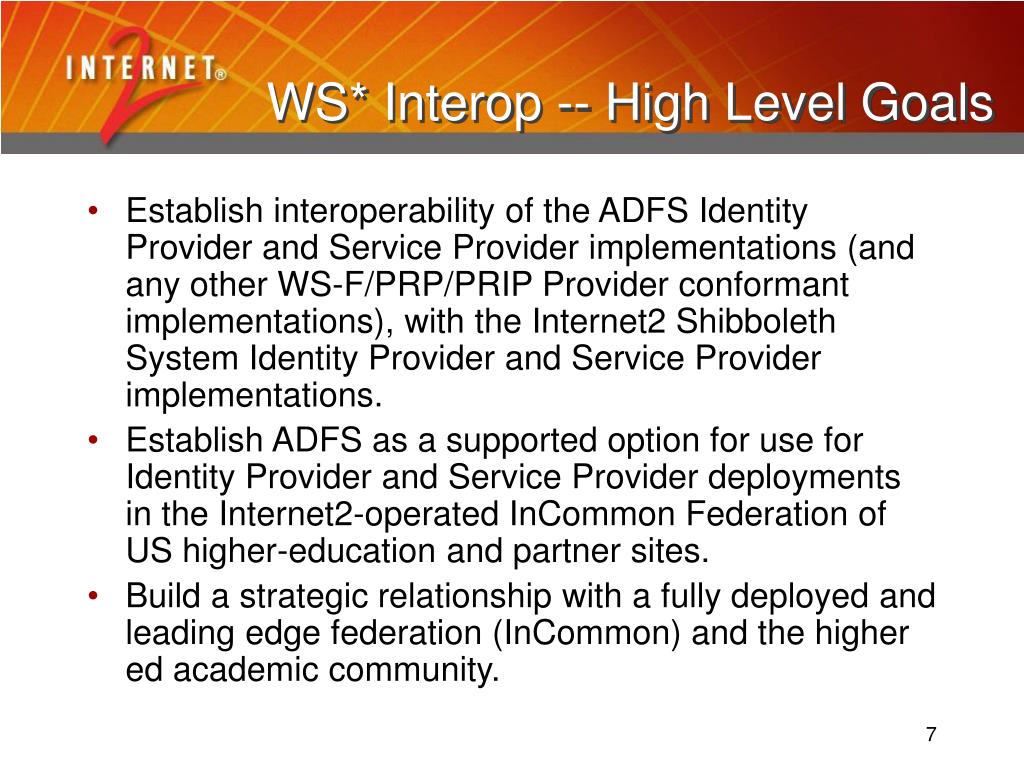 INTERNET® 2

WS* Interop -- High Level Goals

• Establish interoperability of the ADFS Identity Provider and Service Provider implementations (and any other WS-F/PRP/PRIP Provider conformant implementations), with the Internet2 Shibboleth System Identity Provider and Service Provider implementations.
• Establish ADFS as a supported option for use for Identity Provider and Service Provider deployments in the Internet2-operated InCommon Federation of US higher-education and partner sites.
• Build a strategic relationship with a fully deployed and leading edge federation (InCommon) and the higher ed academic community.

7